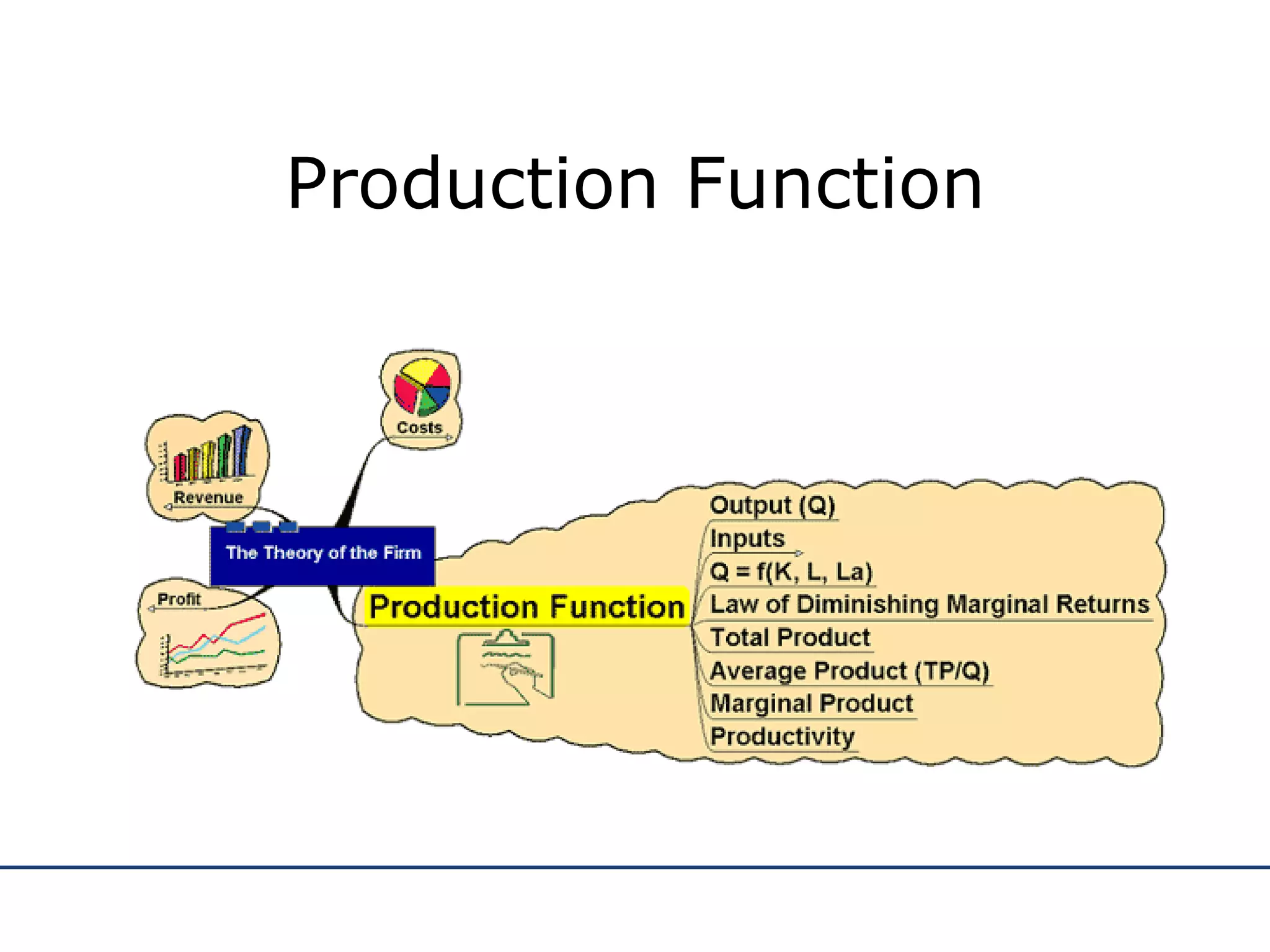 Production Function

Costs

Revenue

The Theory of the Firm

Profit

Production Function

Output (Q)
Inputs
Q = f(K, L, La)
Law of Diminishing Marginal Returns
Total Product
Average Product (TP/Q)
Marginal Product
Productivity